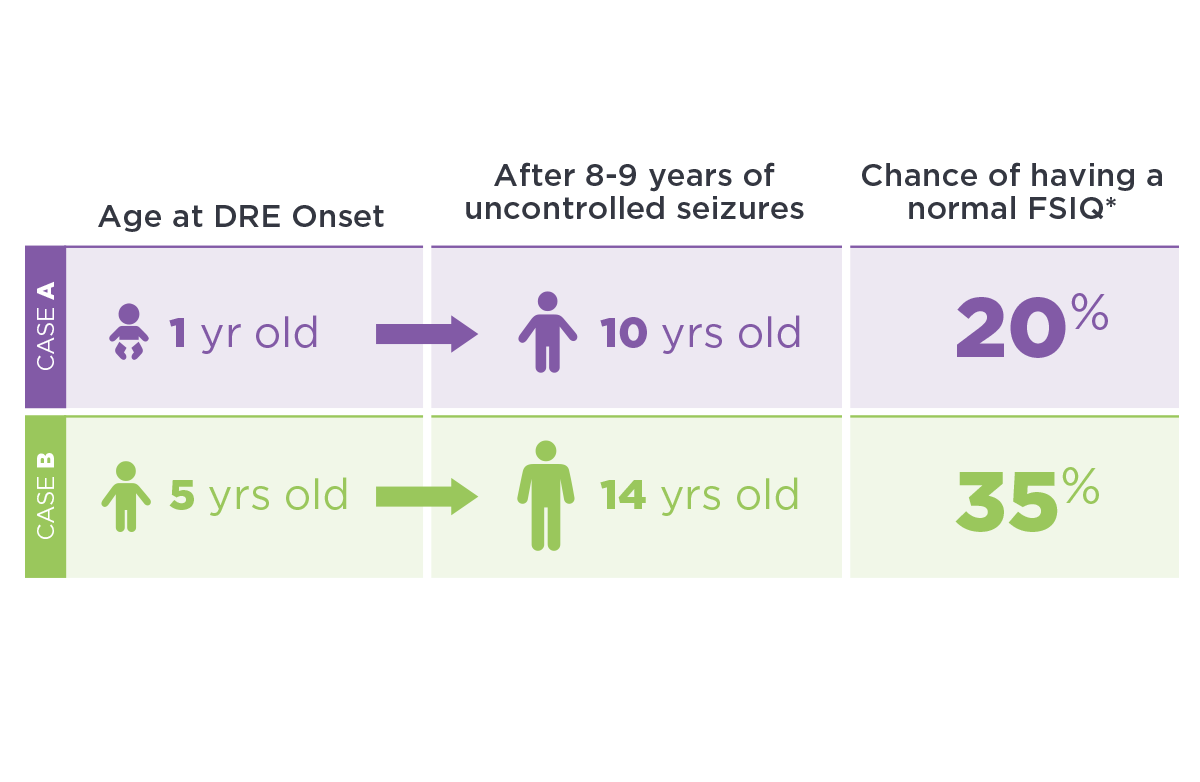 | | Age at DRE Onset | After 8-9 years of uncontrolled seizures | Chance of having a normal FSIQ* |
|---|---|---|---|
| CASE A | 1 yr old | 10 yrs old | 20% |
| CASE B | 5 yrs old | 14 yrs old | 35% |